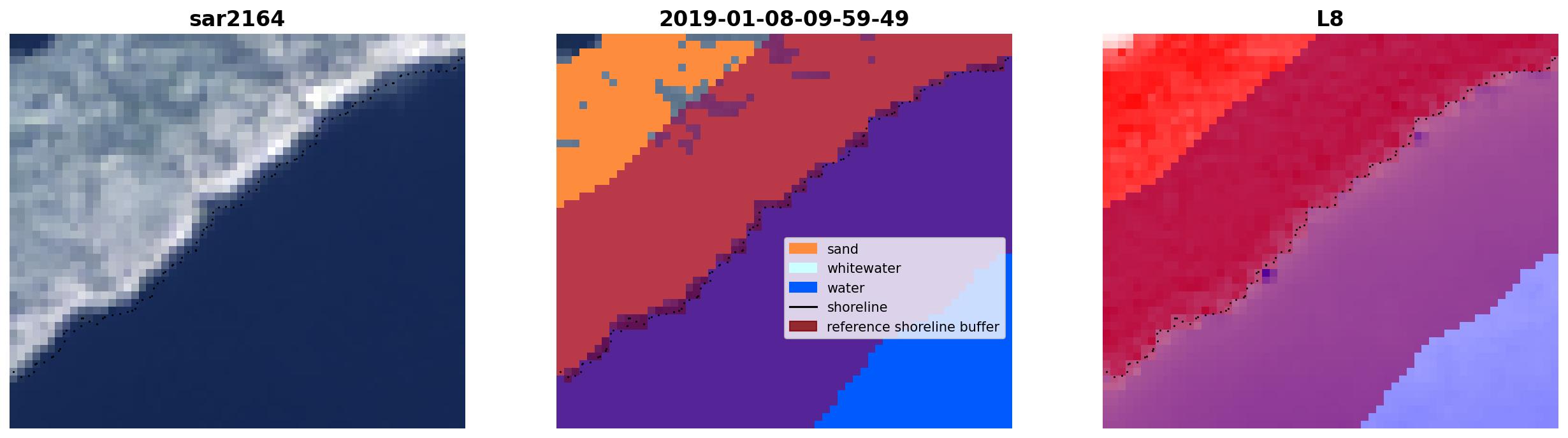 sar2164

2019-01-08-09-59-49

sand
whitewater
water
shoreline
reference shoreline buffer

L8